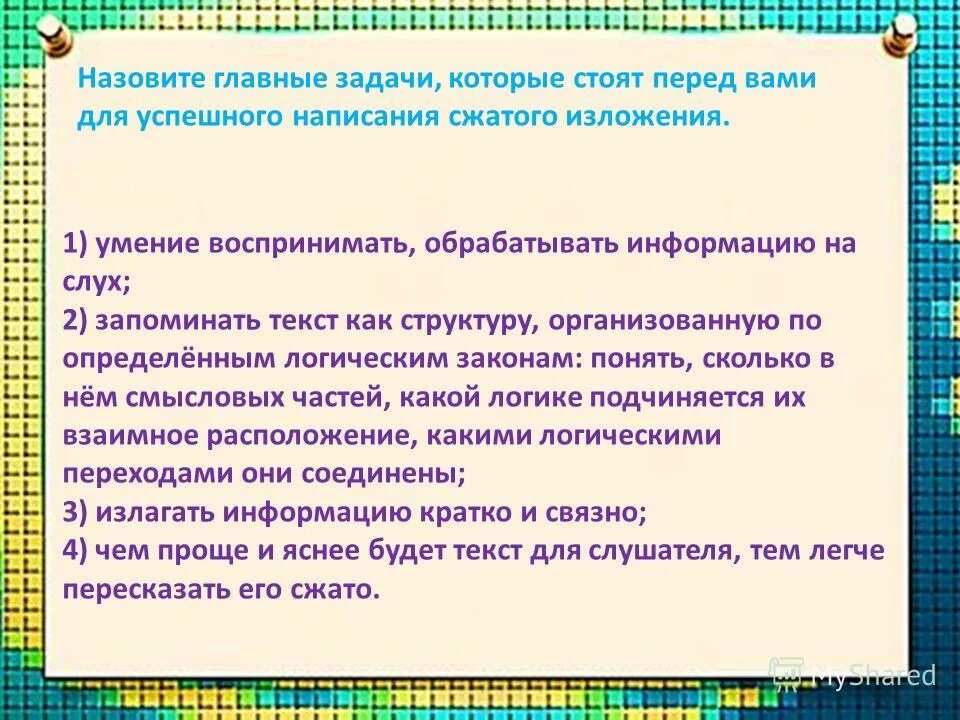 Назовите главные задачи, которые стоят перед вами для успешного написания сжатого изложения.

1) умение воспринимать, обрабатывать информацию на слух;
2) запоминать текст как структуру, организованную по определённым логическим законам: понять, сколько в нём смысловых частей, какой логике подчиняется их взаимное расположение, какими логическими переходами они соединены;
3) излагать информацию кратко и связно;
4) чем проще и яснее будет текст для слушателя, тем легче пересказать его сжато.

MyShared